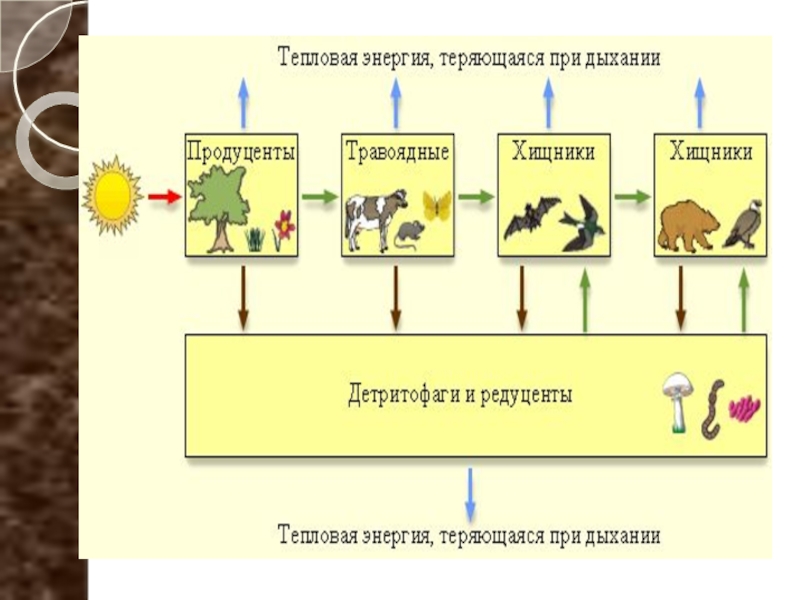 Тепловая энергия, теряющаяся при дыхании

Продуценты

Травоядные

Хищники

Хищники

Детритофаги и редуценты

Тепловая энергия, теряющаяся при дыхании